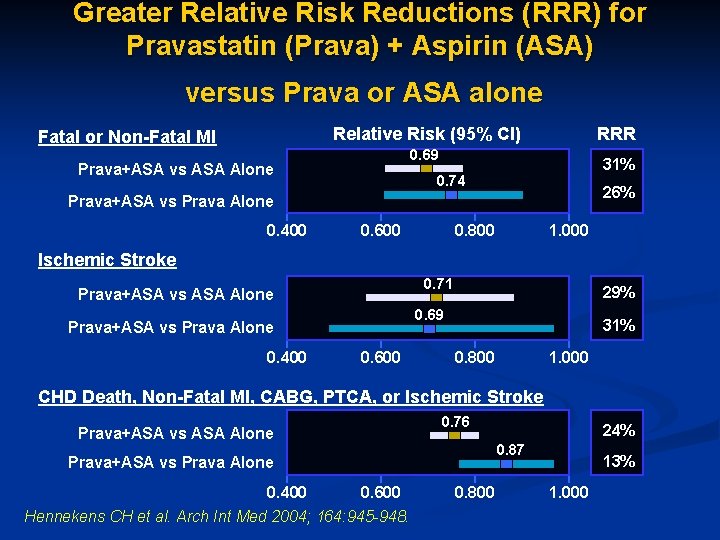 Greater Relative Risk Reductions (RRR) for Pravastatin (Prava) + Aspirin (ASA)

versus Prava or ASA alone

Fatal or Non-Fatal MI

Relative Risk (95% CI)

RRR

Prava+ASA vs ASA Alone

0.69

31%

Prava+ASA vs Prava Alone

0.74

26%

0.400 0.600 0.800 1.000

Ischemic Stroke

Prava+ASA vs ASA Alone

0.71

29%

Prava+ASA vs Prava Alone

0.69

31%

0.400 0.600 0.800 1.000

CHD Death, Non-Fatal MI, CABG, PTCA, or Ischemic Stroke

Prava+ASA vs ASA Alone

0.76

24%

Prava+ASA vs Prava Alone

0.87

13%

0.400 0.600 0.800 1.000

Hennekens CH et al. Arch Int Med 2004; 164:945-948.